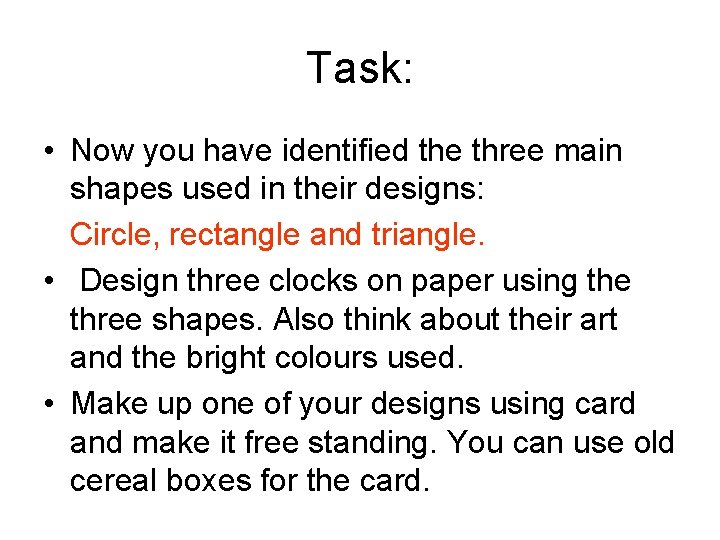 Task:

• Now you have identified the three main shapes used in their designs:

Circle, rectangle and triangle.

• Design three clocks on paper using the three shapes. Also think about their art and the bright colours used.

• Make up one of your designs using card and make it free standing. You can use old cereal boxes for the card.